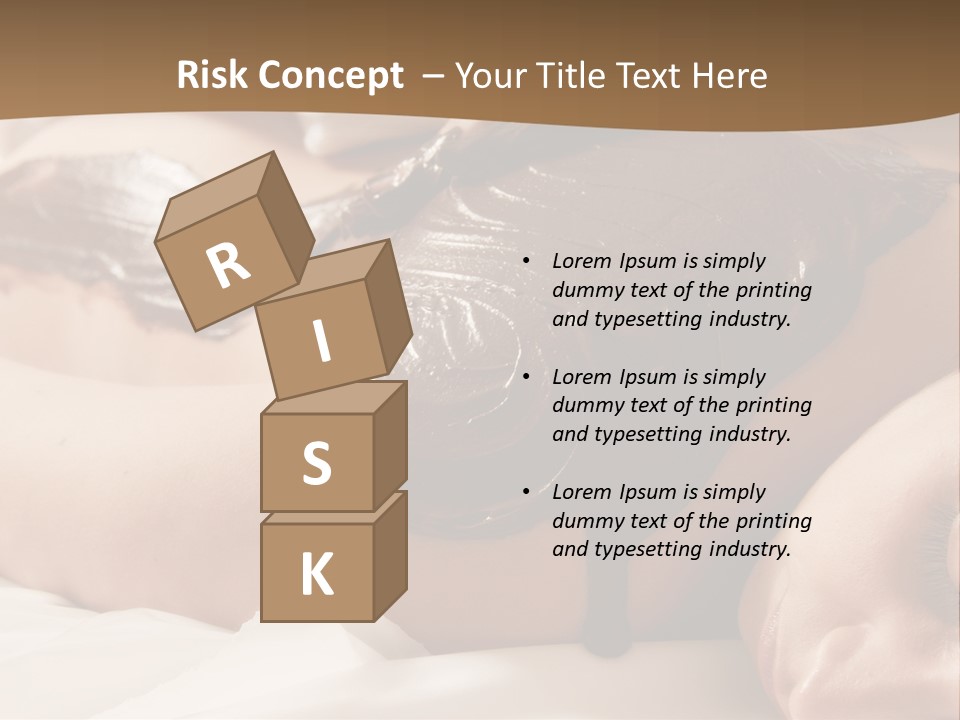 Risk Concept – Your Title Text Here

R
I
S
K

• Lorem Ipsum is simply dummy text of the printing and typesetting industry.

• Lorem Ipsum is simply dummy text of the printing and typesetting industry.

• Lorem Ipsum is simply dummy text of the printing and typesetting industry.